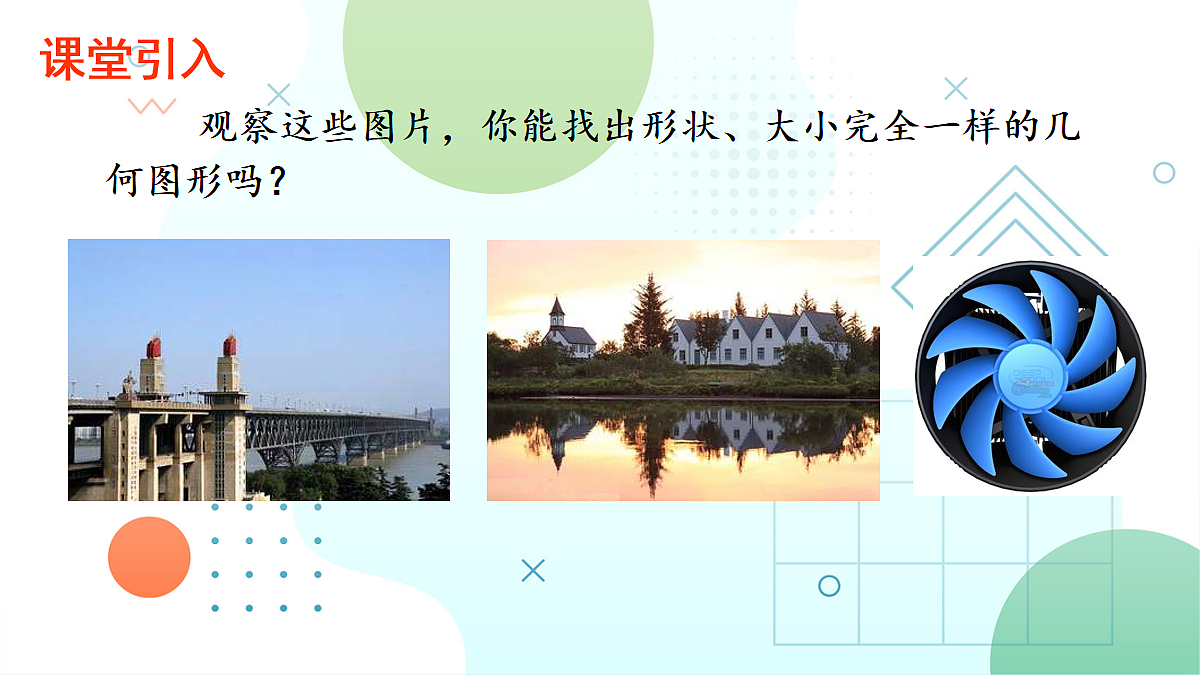 课堂引入

观察这些图片，你能找出形状、大小完全一样的几何图形吗？